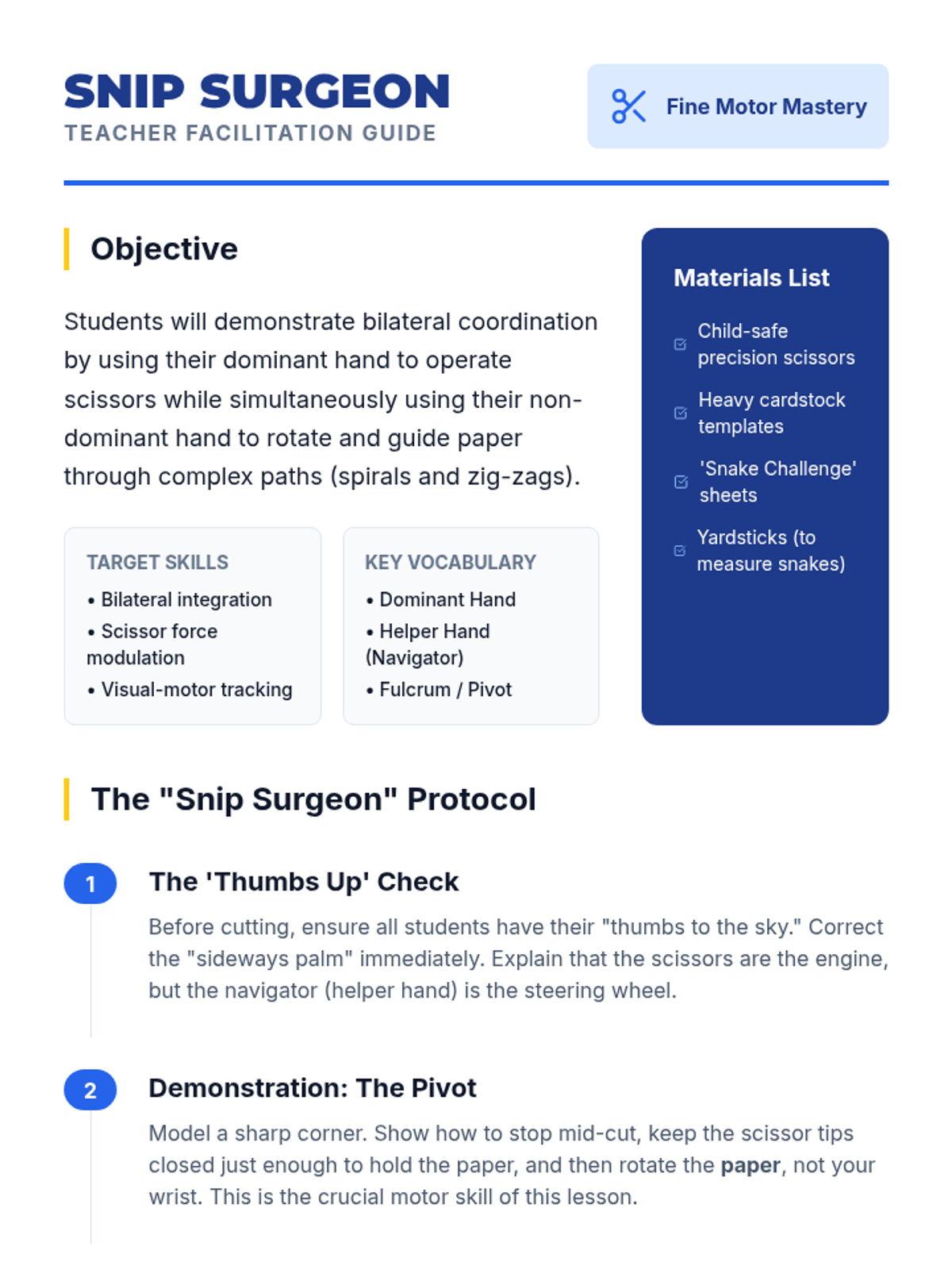 SNIP SURGEON
TEACHER FACILITATION GUIDE

Fine Motor Mastery

Objective

Students will demonstrate bilateral coordination by using their dominant hand to operate scissors while simultaneously using their non-dominant hand to rotate and guide paper through complex paths (spirals and zig-zags).

TARGET SKILLS
• Bilateral integration
• Scissor force modulation
• Visual-motor tracking

KEY VOCABULARY
• Dominant Hand
• Helper Hand (Navigator)
• Fulcrum / Pivot

Materials List
Child-safe precision scissors
Heavy cardstock templates
'Snake Challenge' sheets
Yardsticks (to measure snakes)

The "Snip Surgeon" Protocol

1
The 'Thumbs Up' Check
Before cutting, ensure all students have their "thumbs to the sky." Correct the "sideways palm" immediately. Explain that the scissors are the engine, but the navigator (helper hand) is the steering wheel.

2
Demonstration: The Pivot
Model a sharp corner. Show how to stop mid-cut, keep the scissor tips closed just enough to hold the paper, and then rotate the paper, not your wrist. This is the crucial motor skill of this lesson.